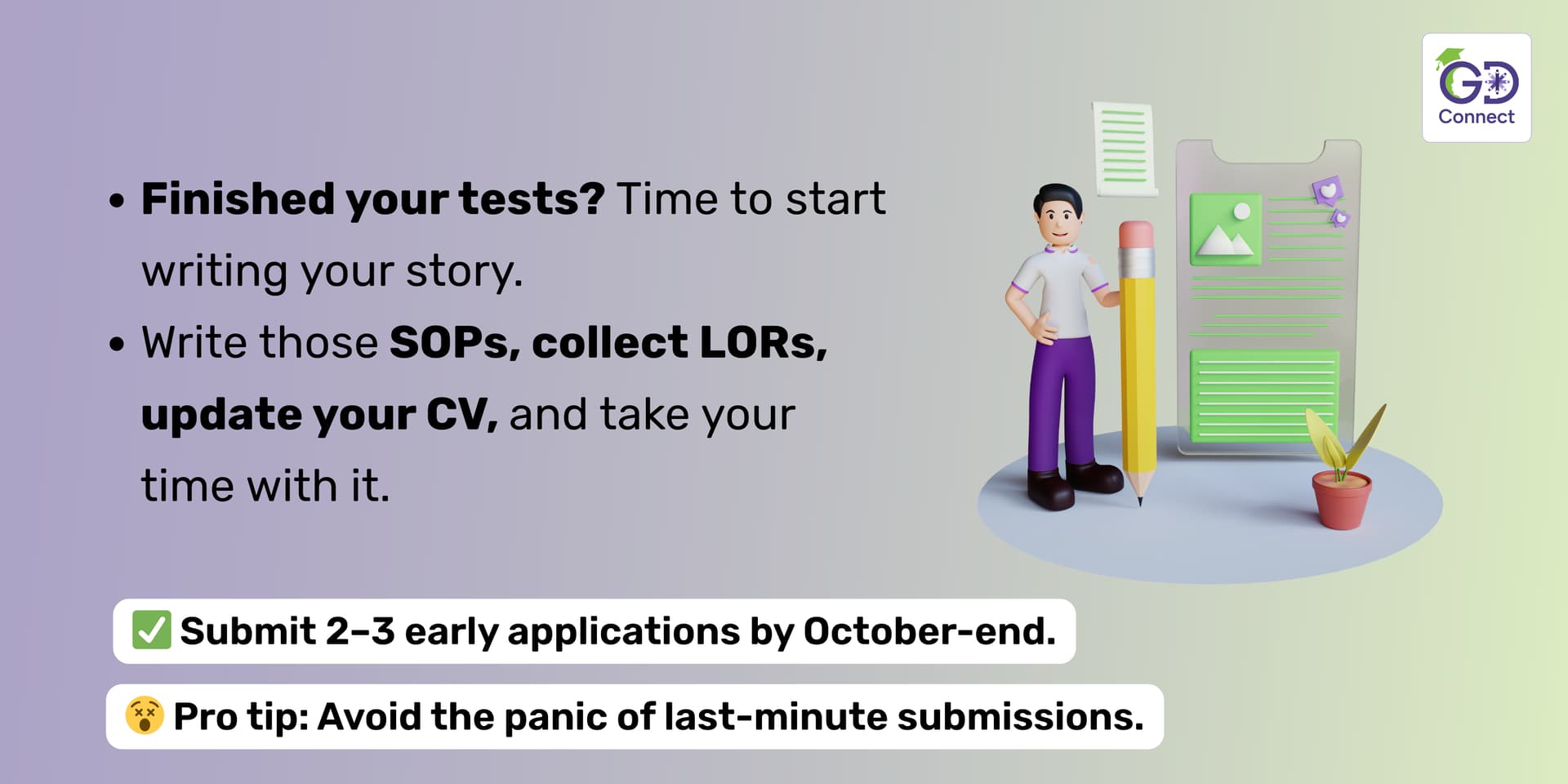 GD Connect

• Finished your tests? Time to start writing your story.
• Write those SOPs, collect LORs, update your CV, and take your time with it.

✅ Submit 2–3 early applications by October-end.

😵 Pro tip: Avoid the panic of last-minute submissions.